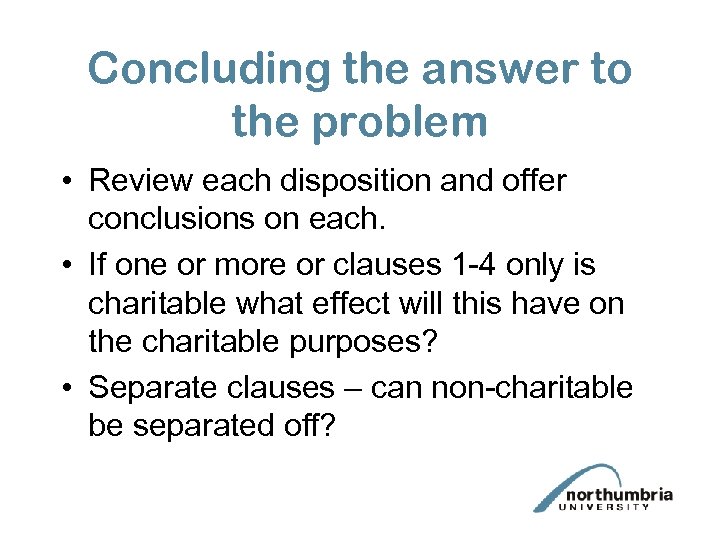 Concluding the answer to the problem

• Review each disposition and offer conclusions on each.

• If one or more or clauses 1-4 only is charitable what effect will this have on the charitable purposes?

• Separate clauses – can non-charitable be separated off?

northumbria
UNIVERSITY